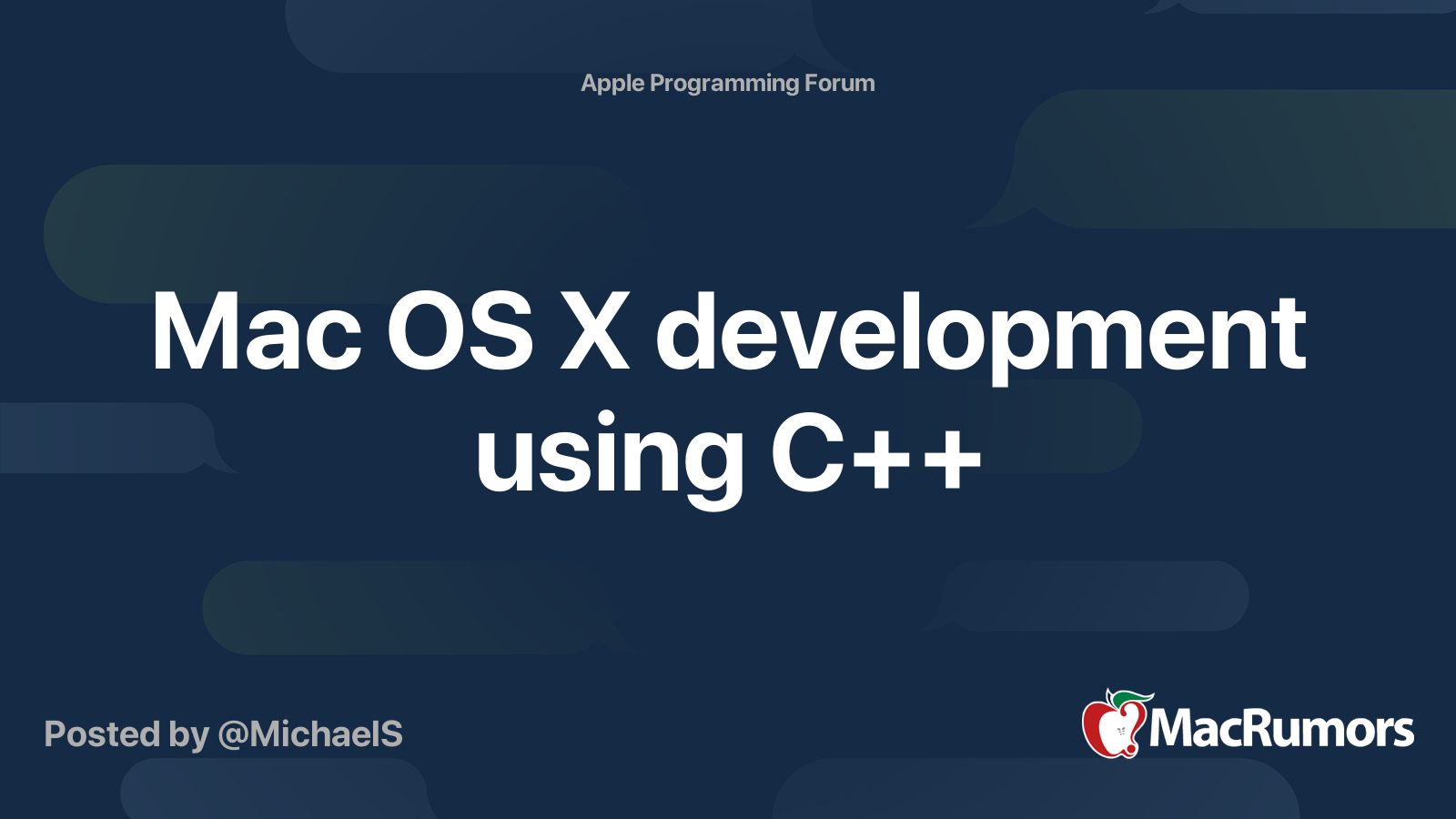 Apple Programming Forum

Mac OS X development using C++

Posted by @MichaelS

MacRumors